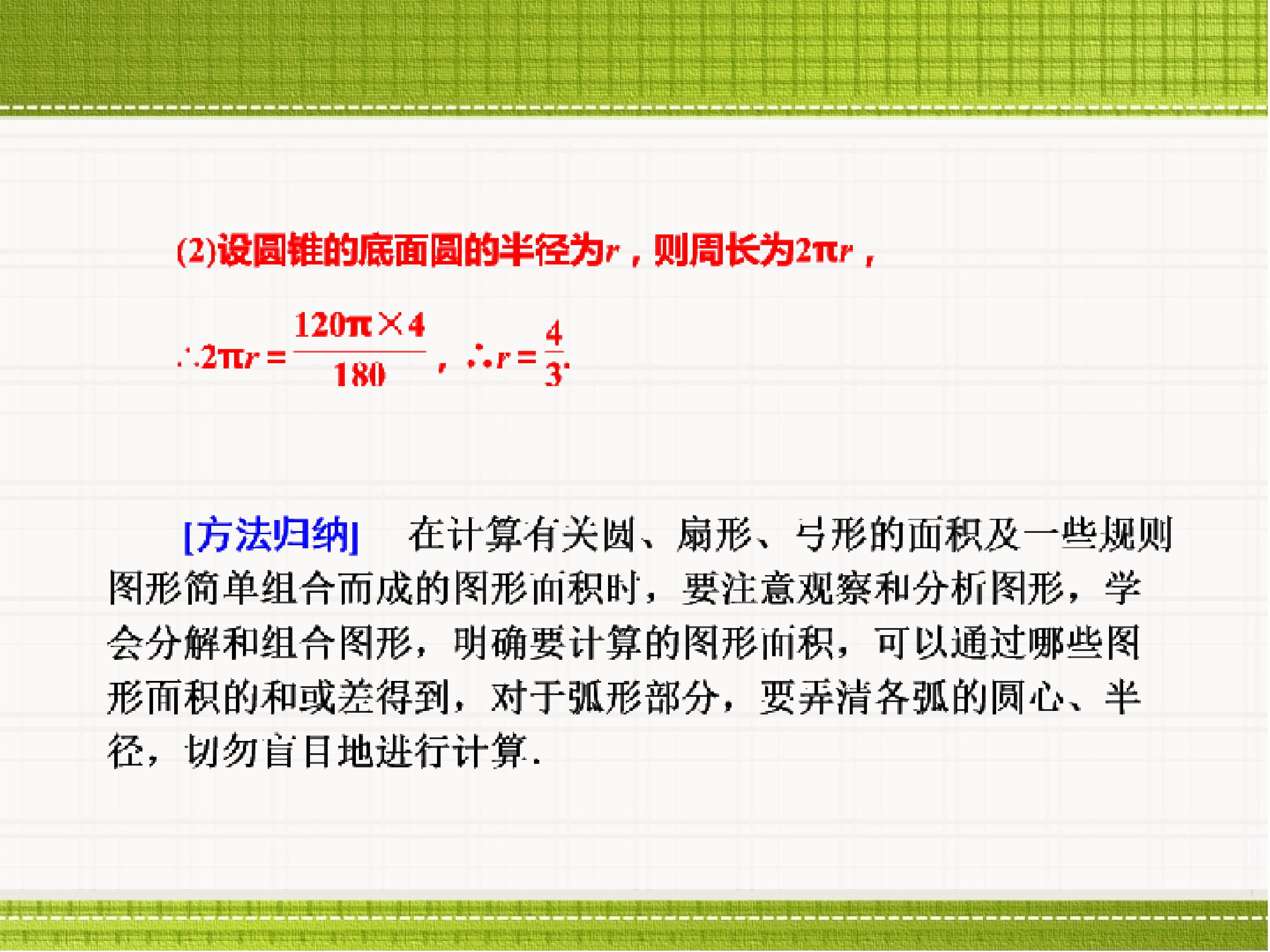 (2)设圆锥的底面圆的半径为$r$，则周长为$2\pi r$，

$\therefore 2\pi r=\frac{120\pi\times 4}{180}$，$\therefore r=\frac{4}{3}$.

[方法归纳] 在计算有关圆、扇形、弓形的面积及一些规则图形简单组合而成的图形面积时，要注意观察和分析图形，学会分解和组合图形，明确要计算的图形面积，可以通过哪些图形面积的和或差得到，对于弧形部分，要弄清各弧的圆心、半径，切勿盲目地进行计算.